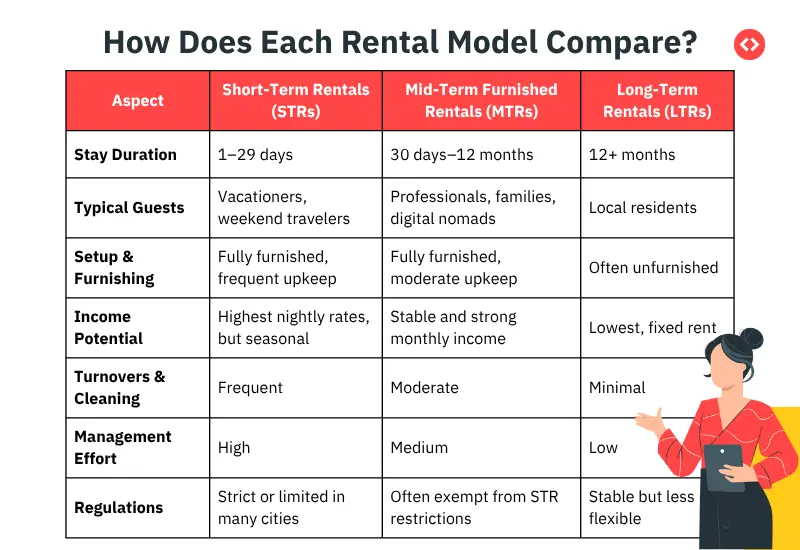 How Does Each Rental Model Compare?

| Aspect | Short-Term Rentals (STRs) | Mid-Term Furnished Rentals (MTRs) | Long-Term Rentals (LTRs) |
|---|---|---|---|
| Stay Duration | 1–29 days | 30 days–12 months | 12+ months |
| Typical Guests | Vacationers, weekend travelers | Professionals, families, digital nomads | Local residents |
| Setup & Furnishing | Fully furnished, frequent upkeep | Fully furnished, moderate upkeep | Often unfurnished |
| Income Potential | Highest nightly rates, but seasonal | Stable and strong monthly income | Lowest, fixed rent |
| Turnovers & Cleaning | Frequent | Moderate | Minimal |
| Management Effort | High | Medium | Low |
| Regulations | Strict or limited in many cities | Often exempt from STR restrictions | Stable but less flexible |